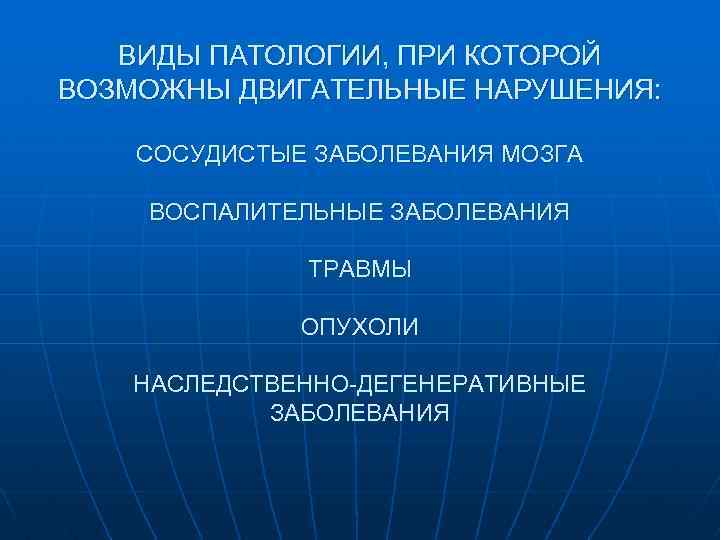 ВИДЫ ПАТОЛОГИИ, ПРИ КОТОРОЙ ВОЗМОЖНЫ ДВИГАТЕЛЬНЫЕ НАРУШЕНИЯ:

СОСУДИСТЫЕ ЗАБОЛЕВАНИЯ МОЗГА

ВОСПАЛИТЕЛЬНЫЕ ЗАБОЛЕВАНИЯ

ТРАВМЫ

ОПУХОЛИ

НАСЛЕДСТВЕННО-ДЕГЕНЕРАТИВНЫЕ ЗАБОЛЕВАНИЯ